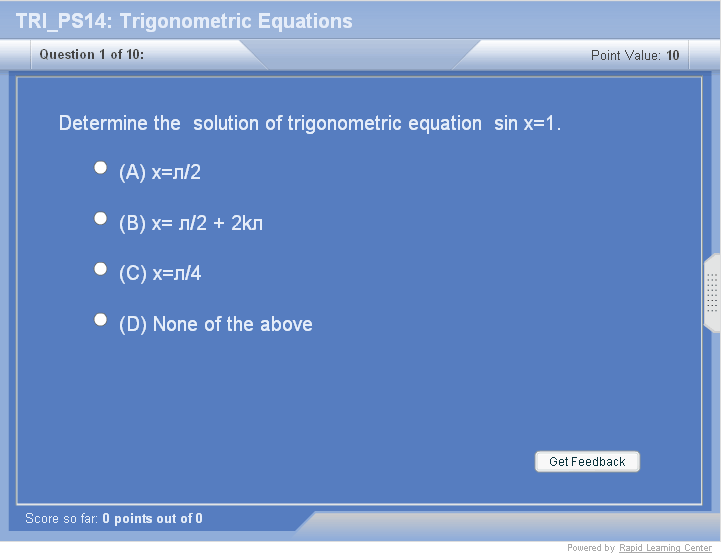 TRI_PS14: Trigonometric Equations

Question 1 of 10:

Point Value: 10

Determine the solution of trigonometric equation sin x=1.

(A) x=л/2

(B) x= л/2 + 2kл

(C) x=л/4

(D) None of the above

Get Feedback

Score so far: 0 points out of 0

Powered by Rapid Learning Center